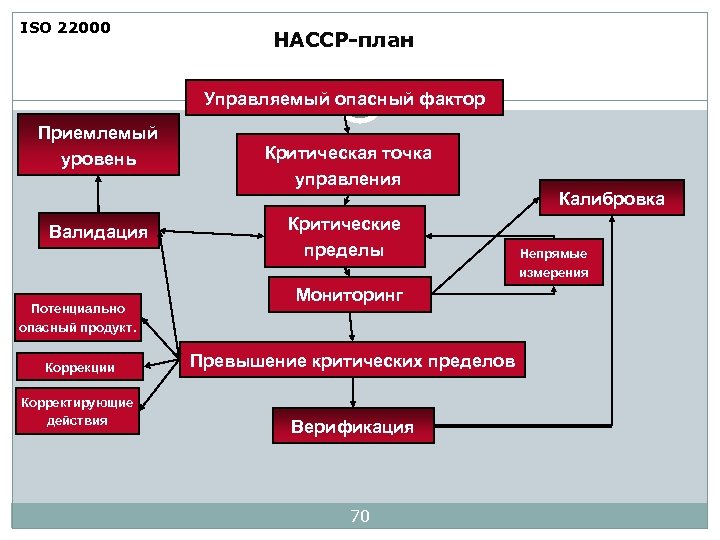 ISO 22000

НАССР-план

Управляемый опасный фактор

Приемлемый уровень

Критическая точка управления

Калибровка

Валидация

Критические пределы

Непрямые измерения

Мониторинг

Потенциально опасный продукт.

Коррекции

Превышение критических пределов

Корректирующие действия

Верификация

70